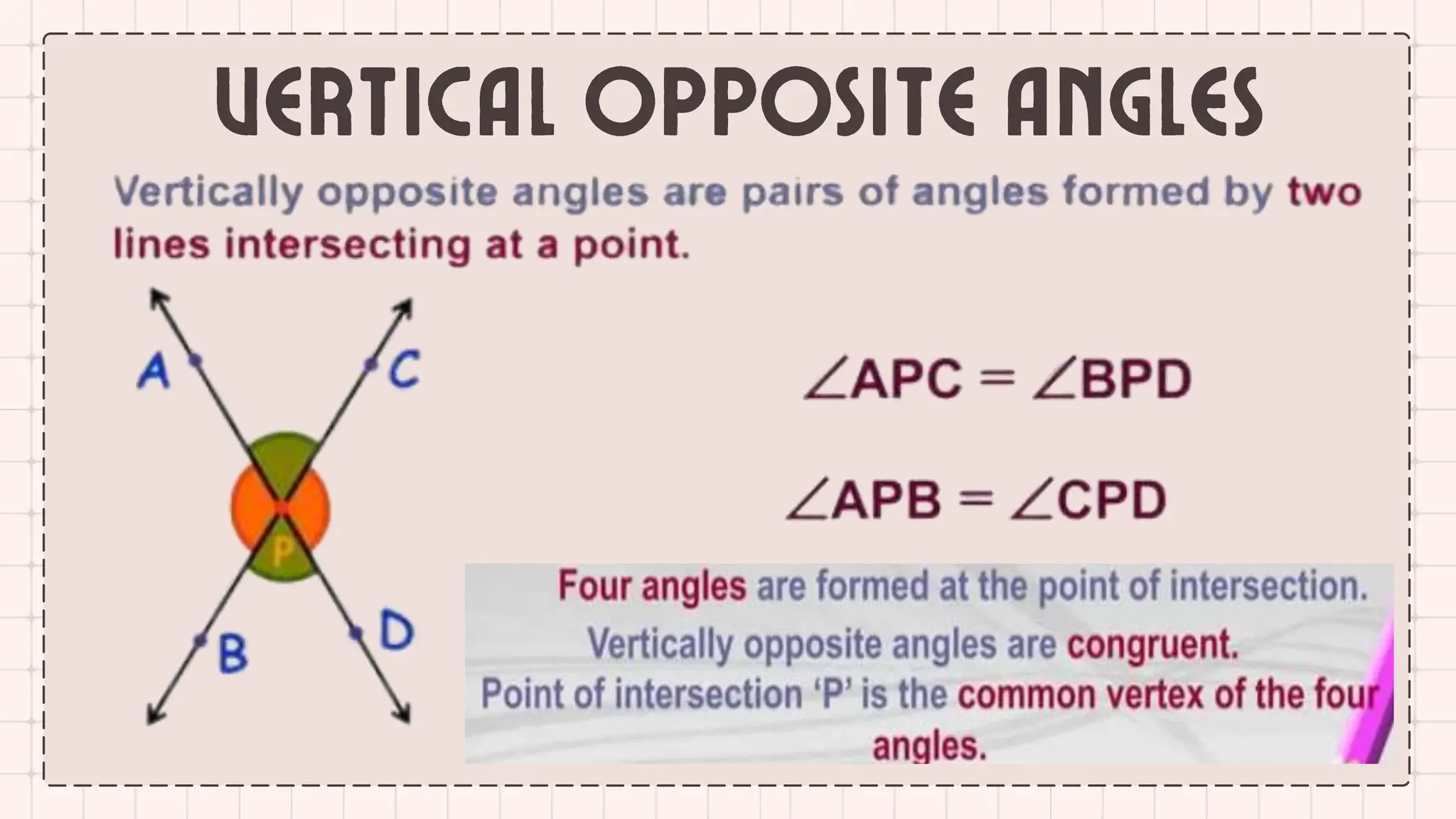 VERTICAL OPPOSITE ANGLES

Vertically opposite angles are pairs of angles formed by two lines intersecting at a point.

A

C

P

B

D

$\angle APC = \angle BPD$

$\angle APB = \angle CPD$

Four angles are formed at the point of intersection.

Vertically opposite angles are congruent.

Point of intersection 'P' is the common vertex of the four angles.